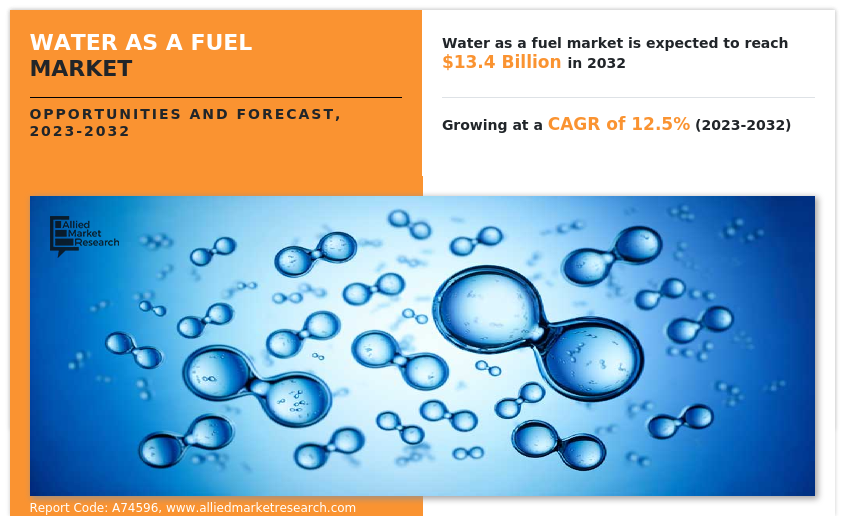 WATER AS A FUEL MARKET

OPPORTUNITIES AND FORECAST, 2023-2032

Water as a fuel market is expected to reach $13.4 Billion in 2032

Growing at a CAGR of 12.5% (2023-2032)

Allied Market Research

Report Code: A74596, www.alliedmarketresearch.com